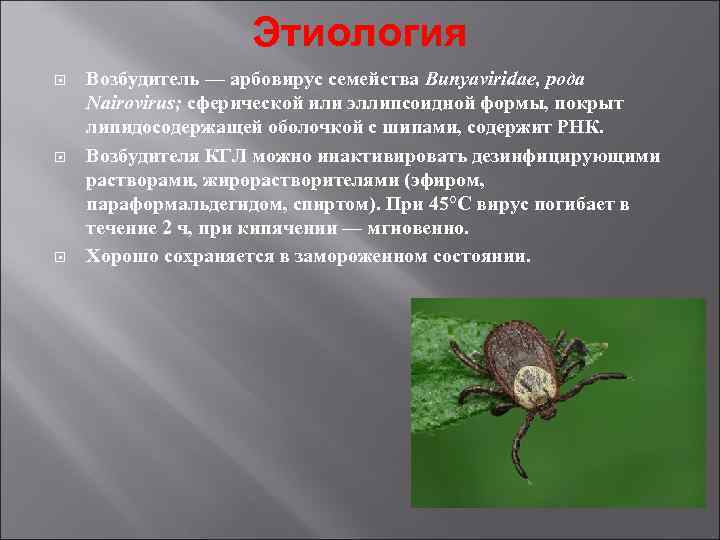 Этиология

Возбудитель — арбовирус семейства Bunyaviridae, рода Nairovirus; сферической или эллипсоидной формы, покрыт липидосодержащей оболочкой с шипами, содержит РНК.

Возбудителя КГЛ можно инактивировать дезинфицирующими растворами, жирорастворителями (эфиром, параформальдегидом, спиртом). При 45°С вирус погибает в течение 2 ч, при кипячении — мгновенно.

Хорошо сохраняется в замороженном состоянии.